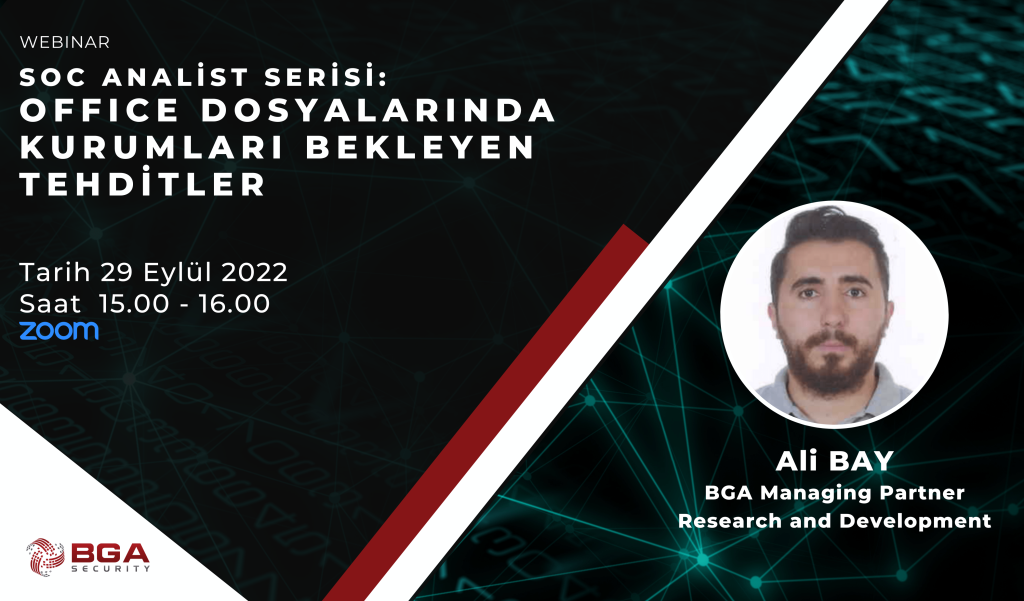 WEBINAR

SOC ANALİST SERİSİ:
OFFICE DOSYALARINDA KURUMLARI BEKLEYEN TEHDİTLER

Tarih 29 Eylül 2022
Saat 15.00 - 16.00
zoom

Ali BAY
BGA Managing Partner
Research and Development

BGA
SECURITY